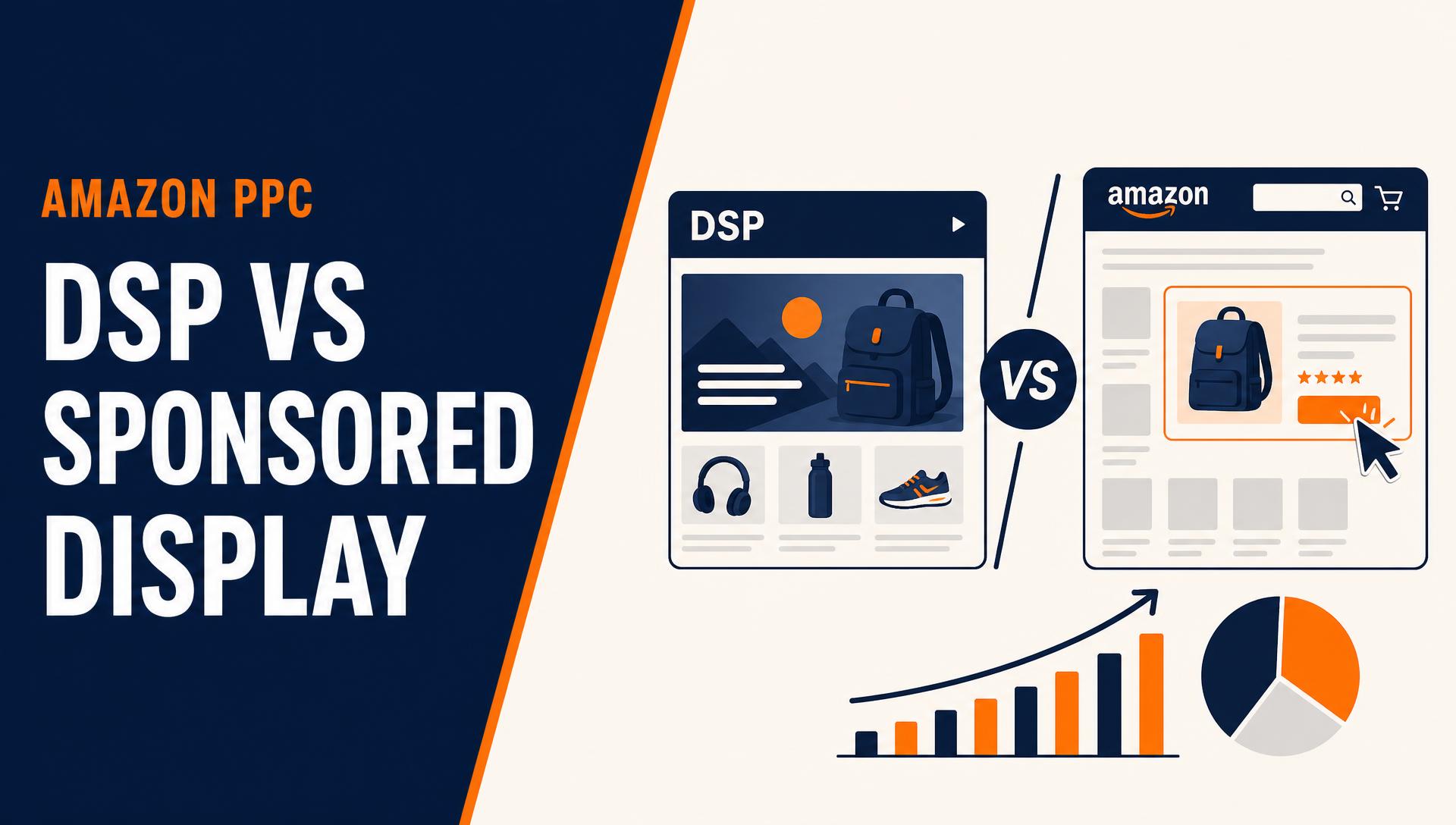 AMAZON PPC

DSP VS SPONSORED DISPLAY

DSP

VS

amazon